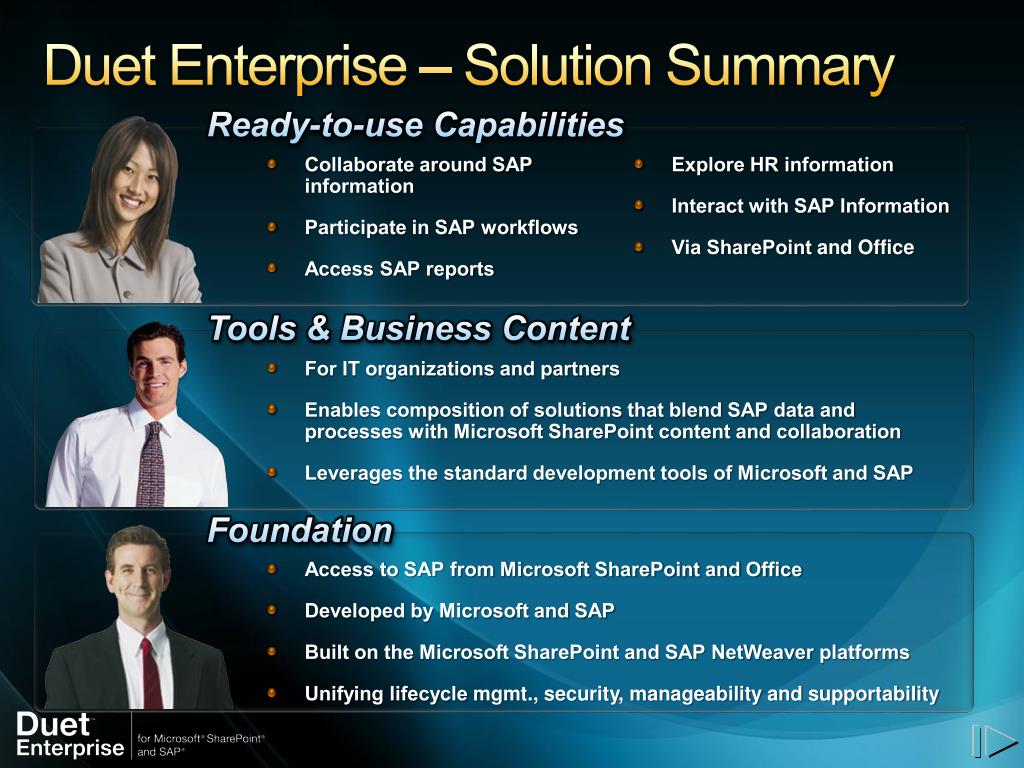 Duet Enterprise – Solution Summary

Ready-to-use Capabilities

Collaborate around SAP information

Participate in SAP workflows

Access SAP reports

Explore HR information

Interact with SAP Information

Via SharePoint and Office

Tools & Business Content

For IT organizations and partners

Enables composition of solutions that blend SAP data and processes with Microsoft SharePoint content and collaboration

Leverages the standard development tools of Microsoft and SAP

Foundation

Access to SAP from Microsoft SharePoint and Office

Developed by Microsoft and SAP

Built on the Microsoft SharePoint and SAP NetWeaver platforms

Unifying lifecycle mgmt., security, manageability and supportability

Duet Enterprise for Microsoft® SharePoint® and SAP®